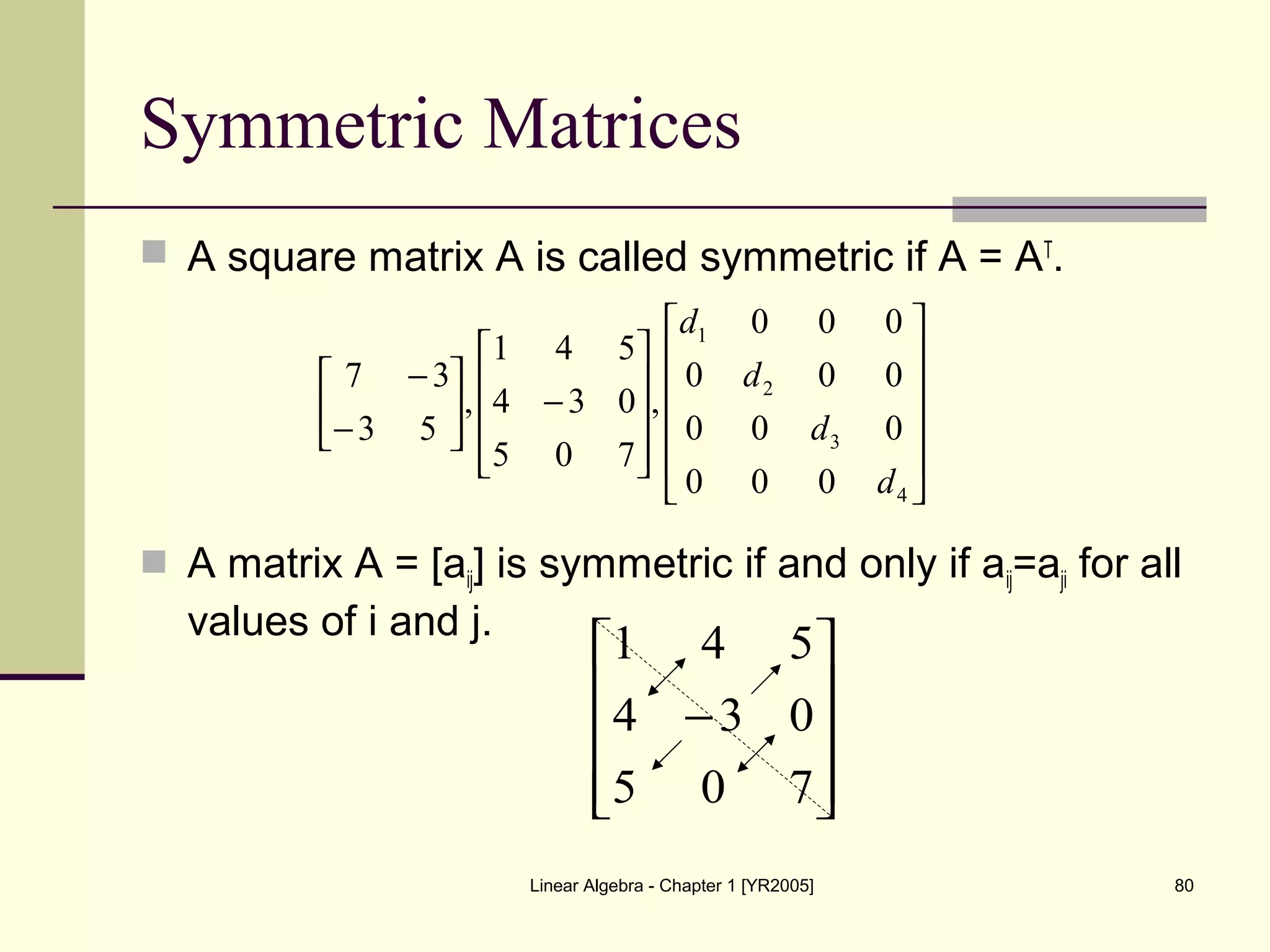 Symmetric Matrices

A square matrix A is called symmetric if A = $A^T$.

$\begin{bmatrix} 7 & -3 \\ -3 & 5 \end{bmatrix}, \begin{bmatrix} 1 & 4 & 5 \\ 4 & -3 & 0 \\ 5 & 0 & 7 \end{bmatrix}, \begin{bmatrix} d_1 & 0 & 0 & 0 \\ 0 & d_2 & 0 & 0 \\ 0 & 0 & d_3 & 0 \\ 0 & 0 & 0 & d_4 \end{bmatrix}$

A matrix A = [$a_{ij}$] is symmetric if and only if $a_{ij}$=$a_{ji}$ for all values of i and j.

$\begin{bmatrix} 1 & 4 & 5 \\ 4 & -3 & 0 \\ 5 & 0 & 7 \end{bmatrix}$

Linear Algebra - Chapter 1 [YR2005]

80